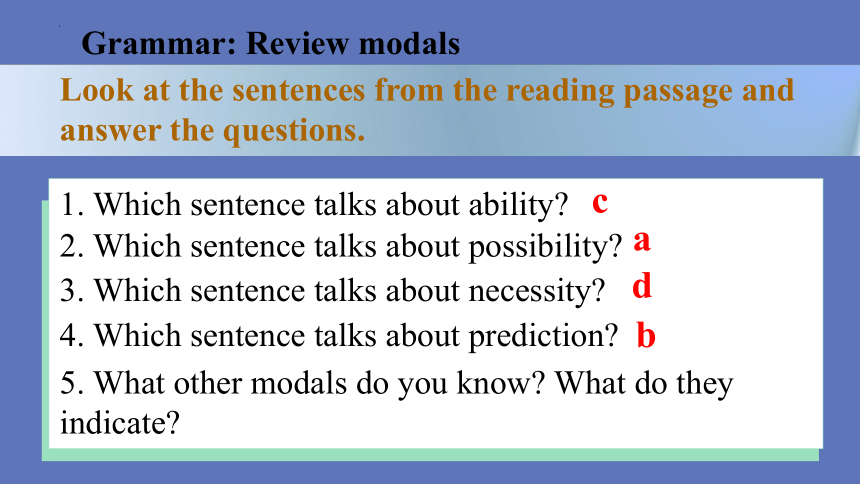 Grammar: Review modals

Look at the sentences from the reading passage and answer the questions.

1. Which sentence talks about ability? c
2. Which sentence talks about possibility? a
3. Which sentence talks about necessity? d
4. Which sentence talks about prediction? b
5. What other modals do you know? What do they indicate?